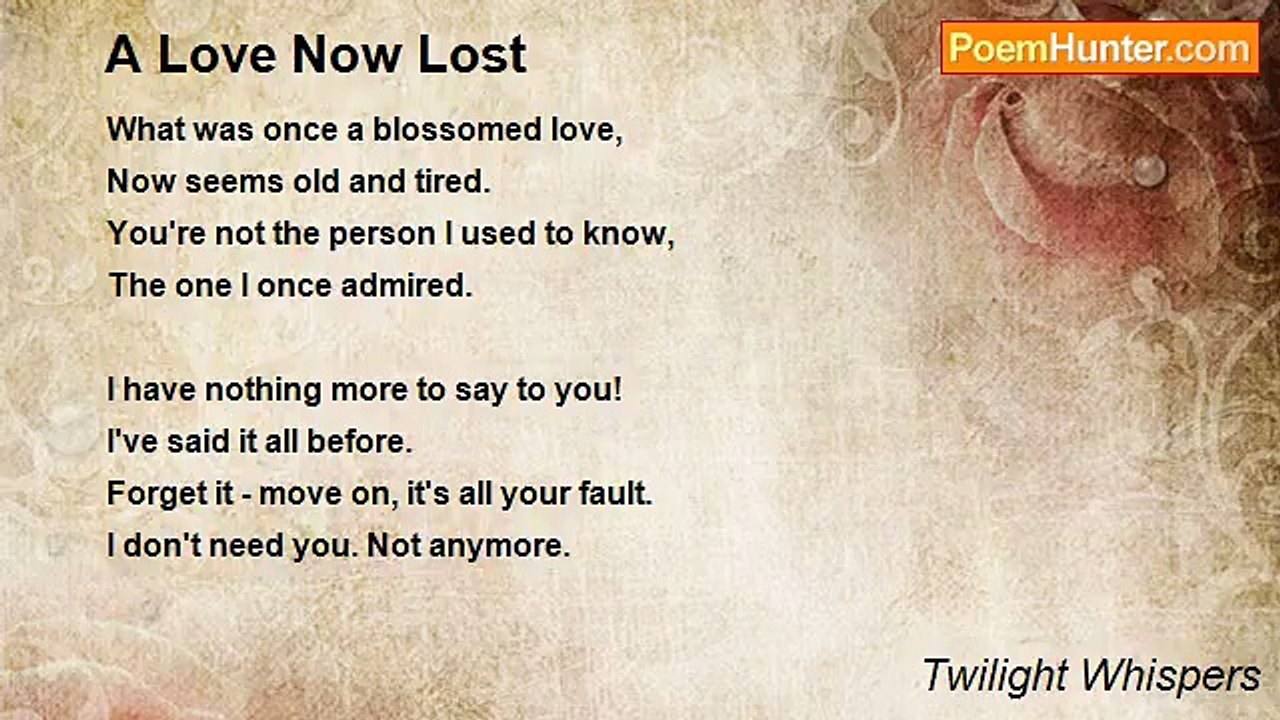 A Love Now Lost

PoemHunter.com

What was once a blossomed love,
Now seems old and tired.
You're not the person I used to know,
The one I once admired.

I have nothing more to say to you!
I've said it all before.
Forget it - move on, it's all your fault.
I don't need you. Not anymore.

Twilight Whispers